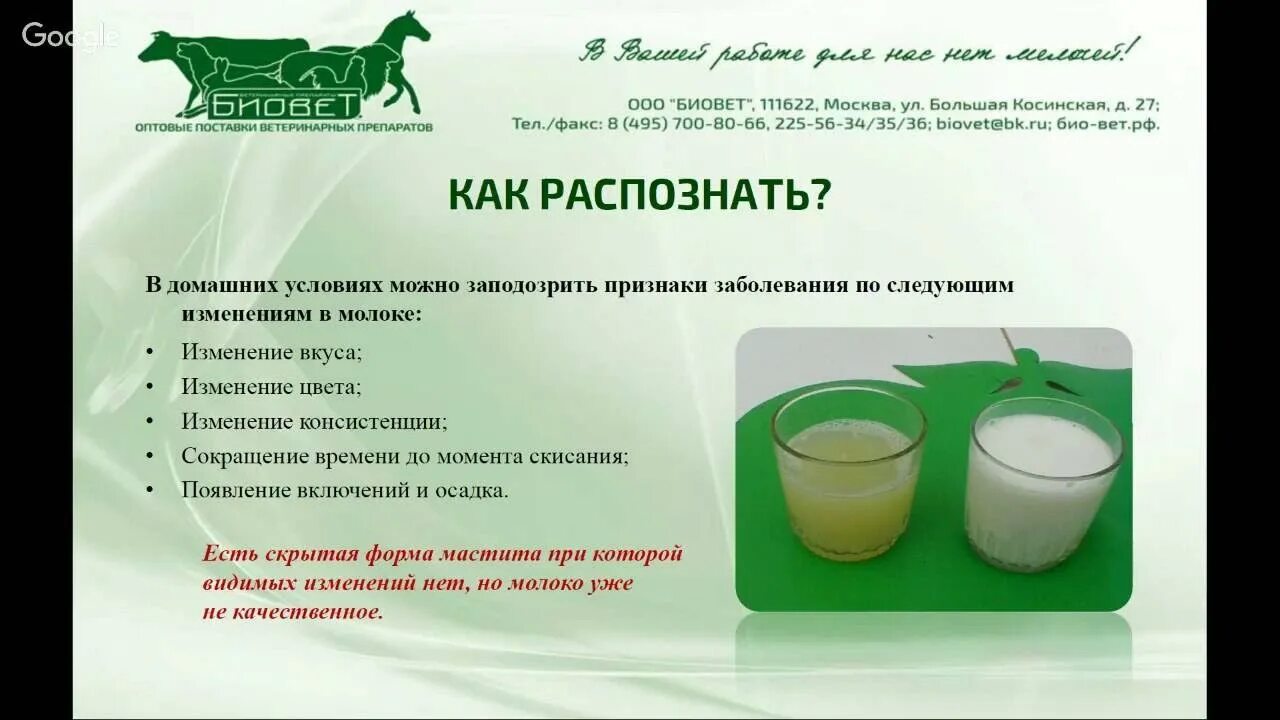 Google

ВЕТЕРИНАРНЫЕ ПРЕПАРАТЫ
БИОВЕТ
ОПТОВЫЕ ПОСТАВКИ ВЕТЕРИНАРНЫХ ПРЕПАРАТОВ

В Вашей работе для нас нет мелочей!

ООО "БИОВЕТ", 111622, Москва, ул. Большая Косинская, д. 27;
Тел./факс: 8 (495) 700-80-66, 225-56-34/35/36; biovet@bk.ru; био-вет.рф.

КАК РАСПОЗНАТЬ?

В домашних условиях можно заподозрить признаки заболевания по следующим изменениям в молоке:

• Изменение вкуса;
• Изменение цвета;
• Изменение консистенции;
• Сокращение времени до момента скисания;
• Появление включений и осадка.

Есть скрытая форма мастита при которой видимых изменений нет, но молоко уже не качественное.